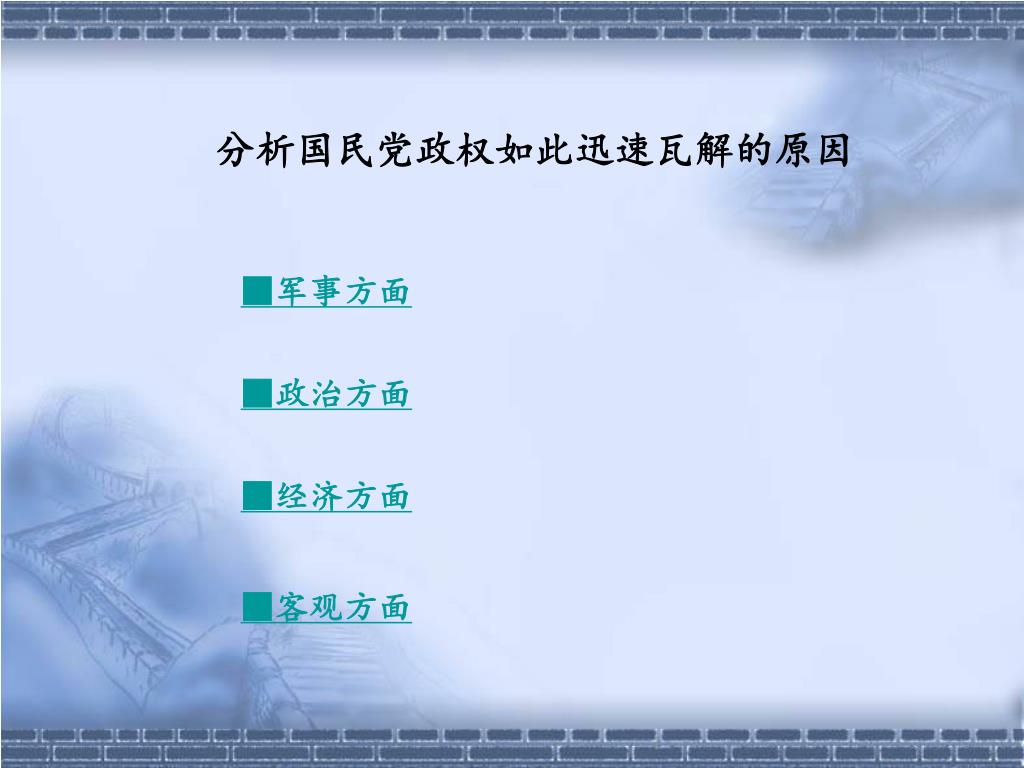 分析国民党政权如此迅速瓦解的原因

■军事方面

■政治方面

■经济方面

■客观方面